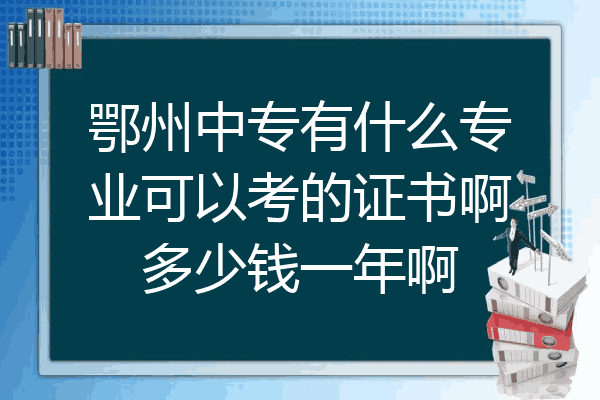 鄂州中专有什么专业可以考的证书啊多少钱一年啊